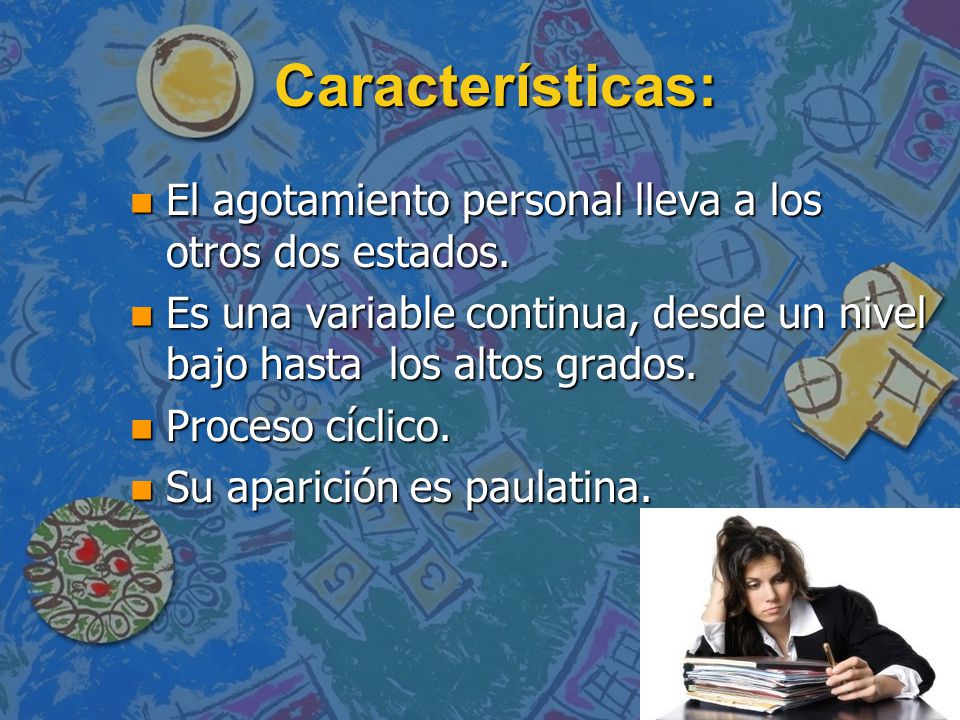 Características:

- El agotamiento personal lleva a los otros dos estados.
- Es una variable continua, desde un nivel bajo hasta los altos grados.
- Proceso cíclico.
- Su aparición es paulatina.